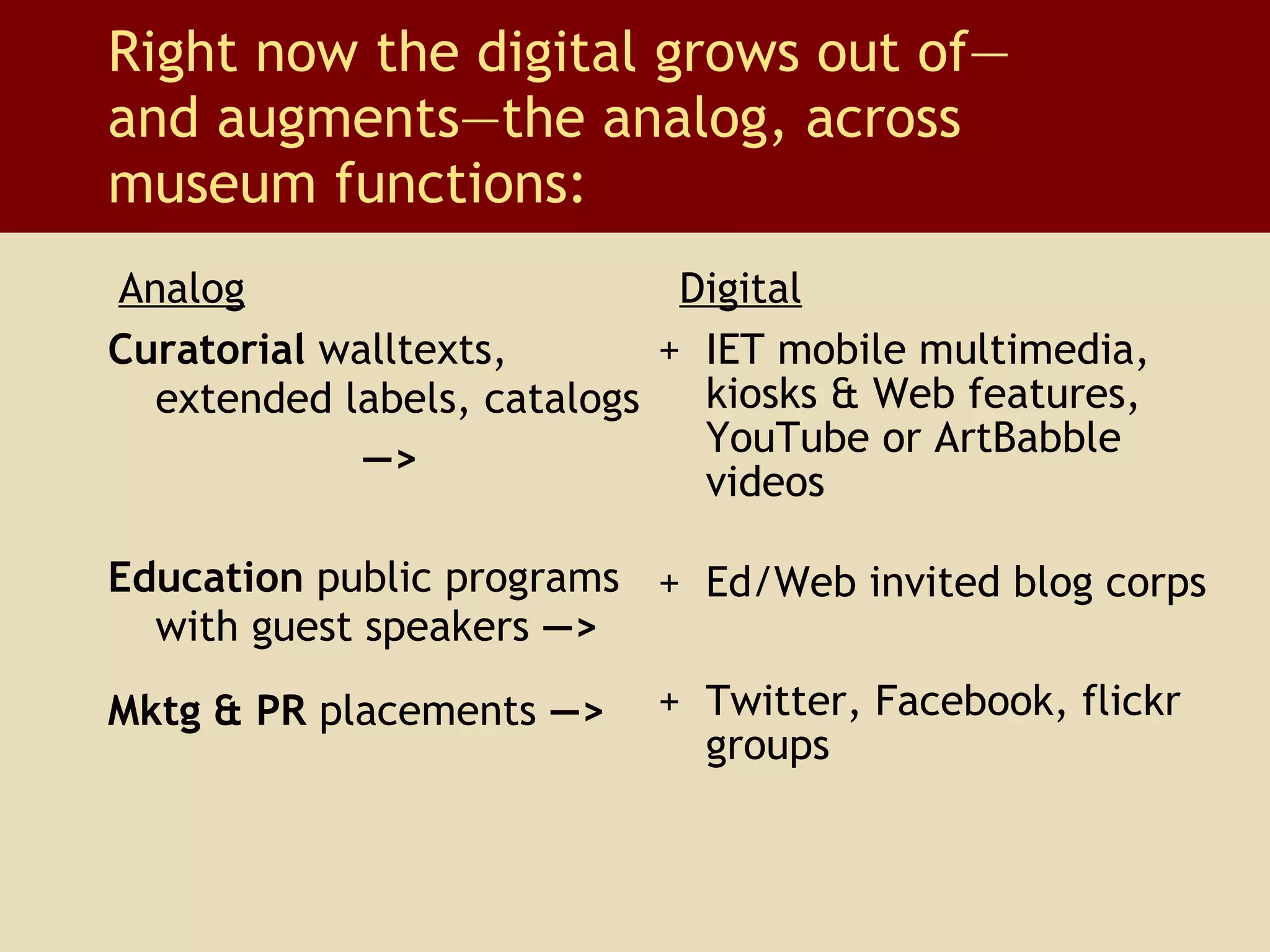 Right now the digital grows out of—and augments—the analog, across museum functions:

Analog

Curatorial walltexts, extended labels, catalogs —>

Education public programs with guest speakers —>

Mktg & PR placements —>

Digital

+ IET mobile multimedia, kiosks & Web features, YouTube or ArtBabble videos

+ Ed/Web invited blog corps

+ Twitter, Facebook, flickr groups